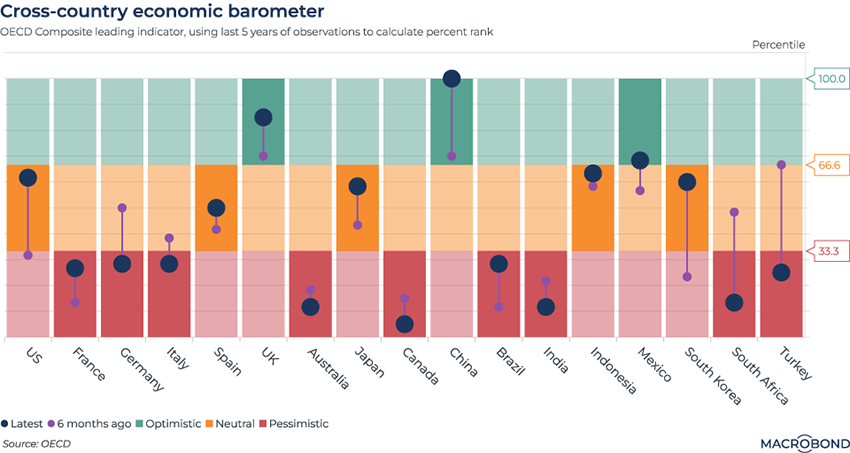 Cross-country economic barometer

OECD Composite leading indicator, using last 5 years of observations to calculate percent rank

Percentile

100.0

66.6

33.3

US
France
Germany
Italy
Spain
UK
Australia
Japan
Canada
China
Brazil
India
Indonesia
Mexico
South Korea
South Africa
Turkey

Latest
6 months ago
Optimistic
Neutral
Pessimistic

Source: OECD

MACROBOND